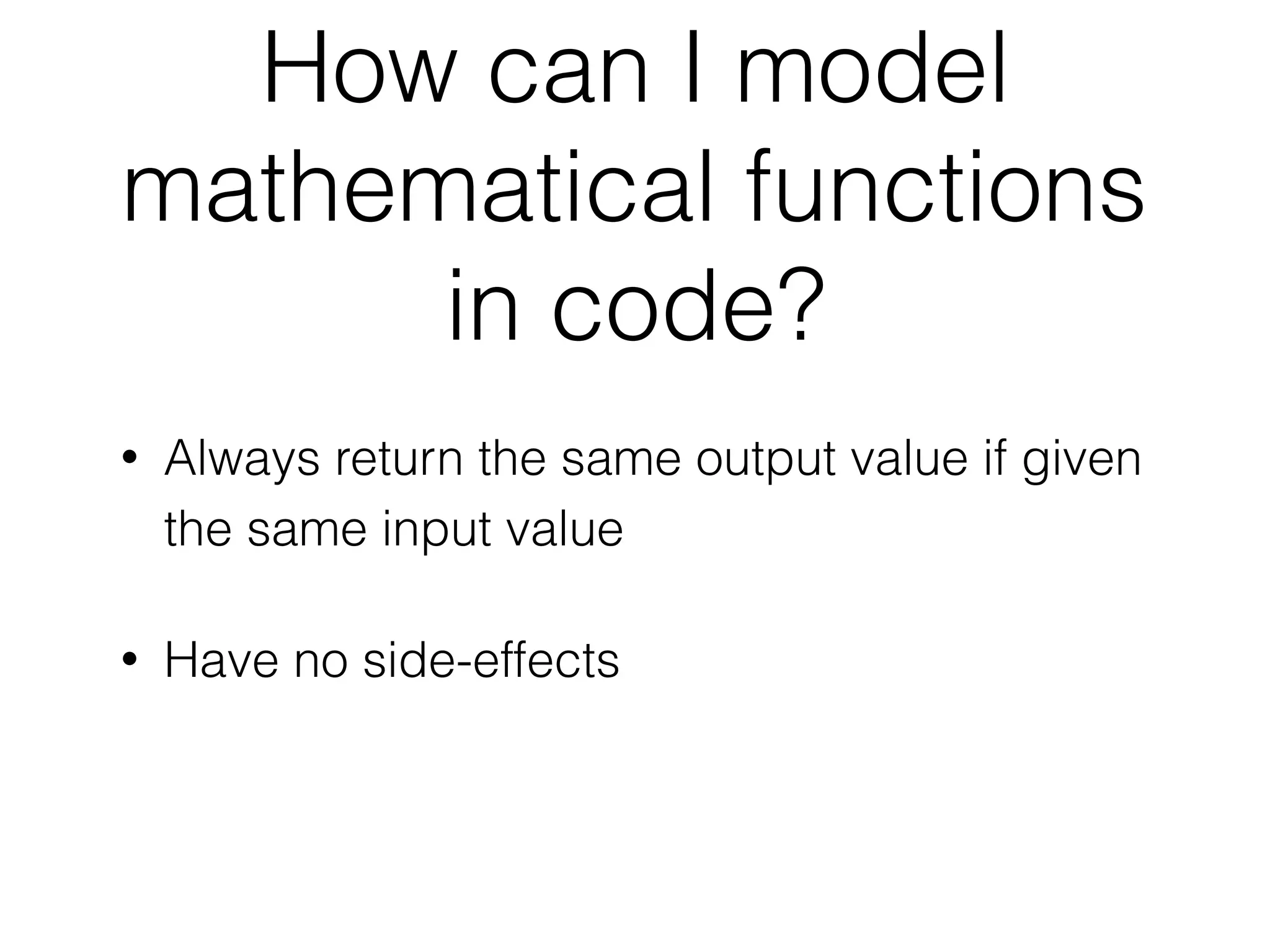 How can I model mathematical functions in code?

• Always return the same output value if given the same input value

• Have no side-effects